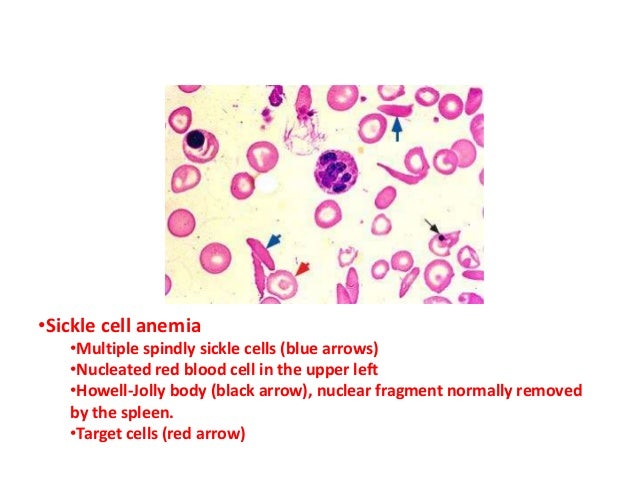 •Sickle cell anemia
•Multiple spindly sickle cells (blue arrows)
•Nucleated red blood cell in the upper left
•Howell-Jolly body (black arrow), nuclear fragment normally removed by the spleen.
•Target cells (red arrow)